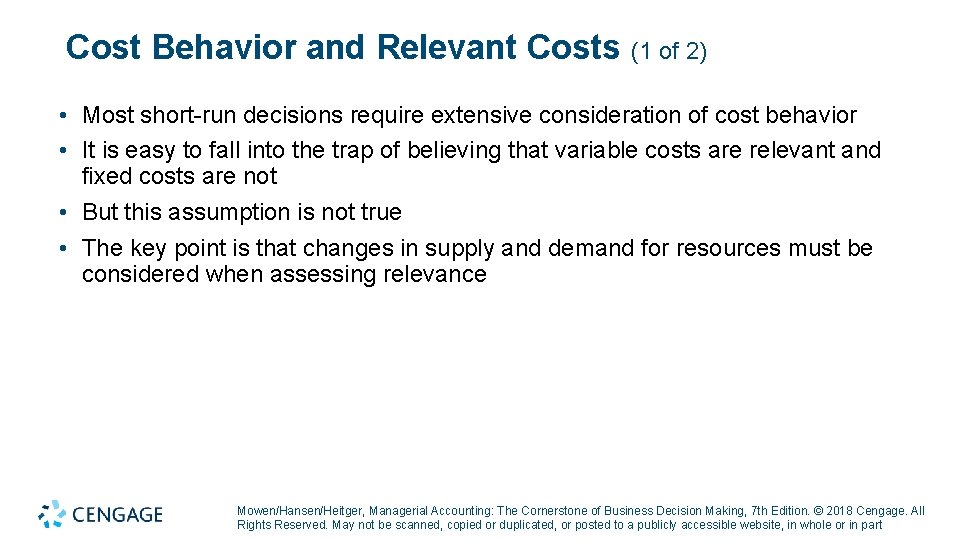 Cost Behavior and Relevant Costs (1 of 2)

• Most short-run decisions require extensive consideration of cost behavior
• It is easy to fall into the trap of believing that variable costs are relevant and fixed costs are not
• But this assumption is not true
• The key point is that changes in supply and demand for resources must be considered when assessing relevance

CENGAGE

Mowen/Hansen/Heitger, Managerial Accounting: The Cornerstone of Business Decision Making, 7th Edition. © 2018 Cengage. All Rights Reserved. May not be scanned, copied or duplicated, or posted to a publicly accessible website, in whole or in part